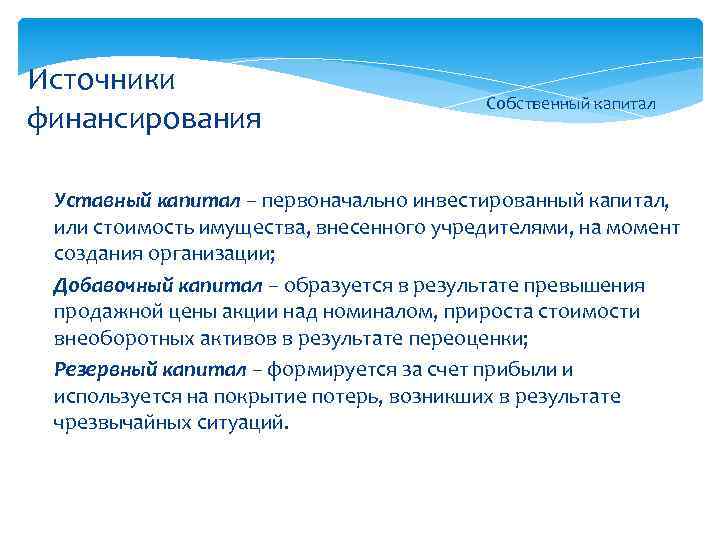 Источники финансирования

Собственный капитал

Уставный капитал – первоначально инвестированный капитал, или стоимость имущества, внесенного учредителями, на момент создания организации;

Добавочный капитал – образуется в результате превышения продажной цены акции над номиналом, прироста стоимости внеоборотных активов в результате переоценки;

Резервный капитал – формируется за счет прибыли и используется на покрытие потерь, возникших в результате чрезвычайных ситуаций.